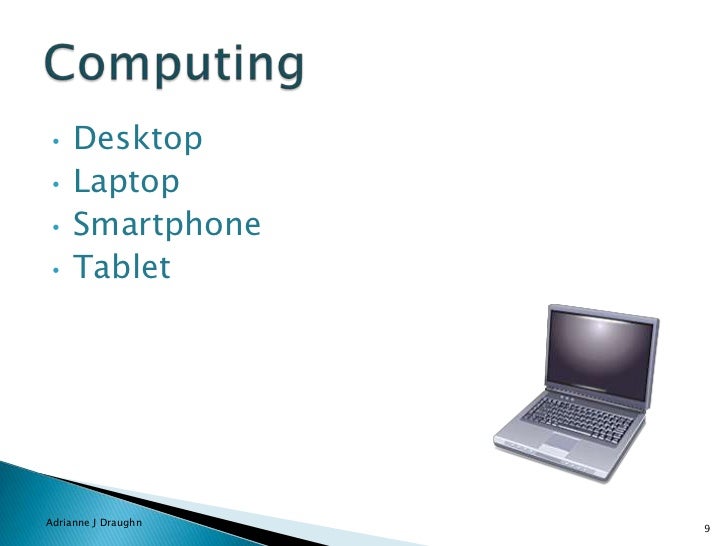 Computing

• Desktop
• Laptop
• Smartphone
• Tablet

Adrianne J Draughn

9